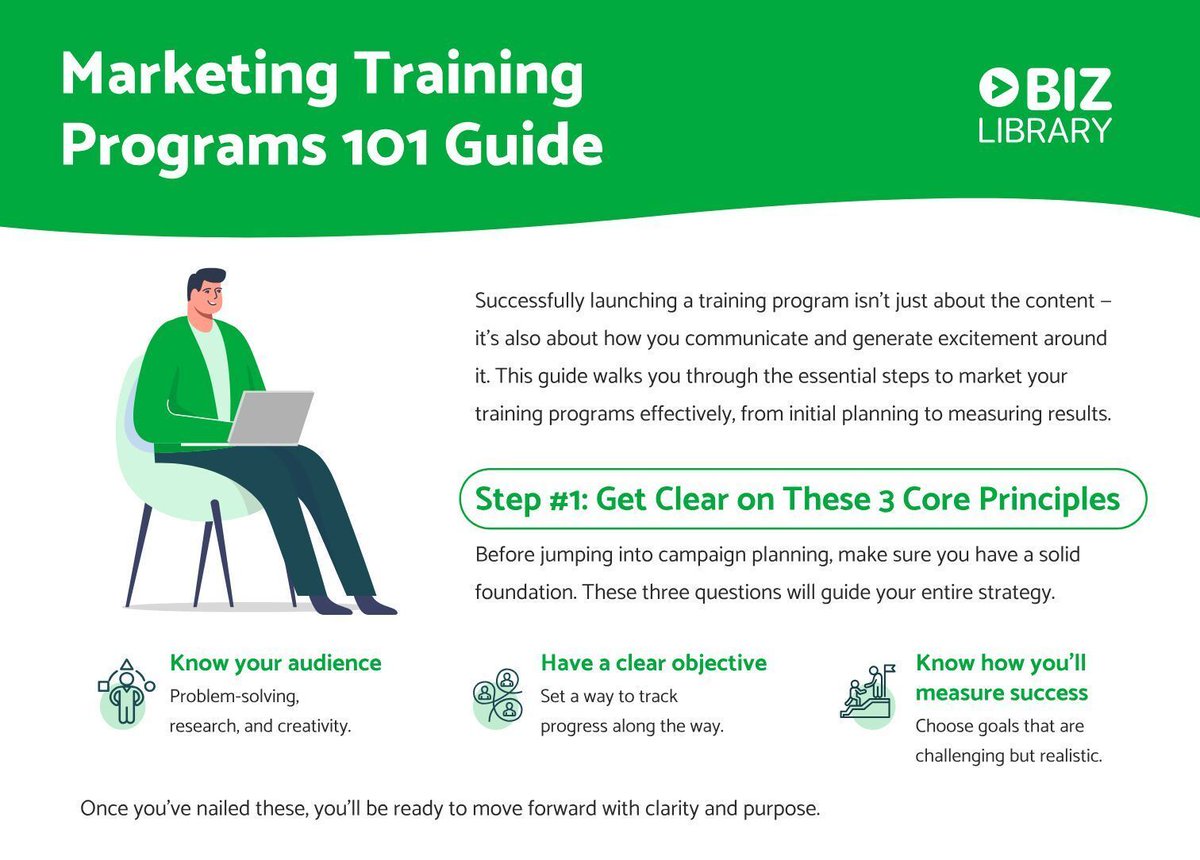 Marketing Training Programs 101 Guide

BIZ LIBRARY

Successfully launching a training program isn't just about the content – it's also about how you communicate and generate excitement around it. This guide walks you through the essential steps to market your training programs effectively, from initial planning to measuring results.

Step #1: Get Clear on These 3 Core Principles

Before jumping into campaign planning, make sure you have a solid foundation. These three questions will guide your entire strategy.

Know your audience
Problem-solving, research, and creativity.

Have a clear objective
Set a way to track progress along the way.

Know how you'll measure success
Choose goals that are challenging but realistic.

Once you've nailed these, you'll be ready to move forward with clarity and purpose.